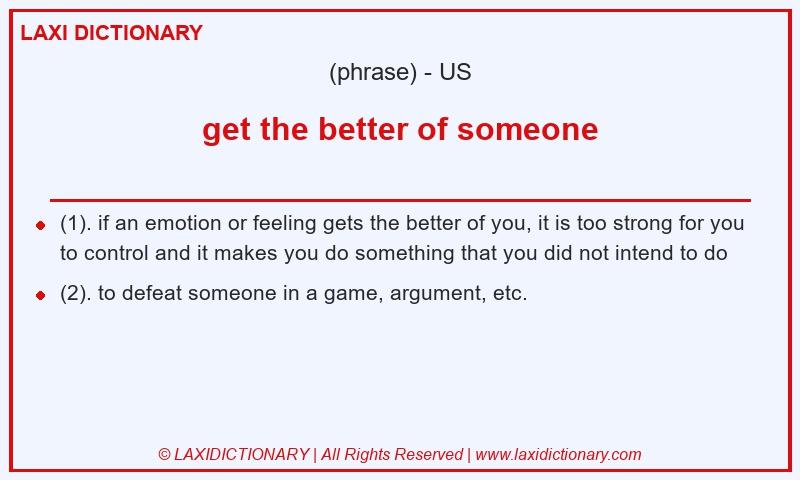 LAXI DICTIONARY

(phrase) - US

get the better of someone

- (1). if an emotion or feeling gets the better of you, it is too strong for you to control and it makes you do something that you did not intend to do
- (2). to defeat someone in a game, argument, etc.

© LAXIDICTIONARY | All Rights Reserved | www.laxidictionary.com